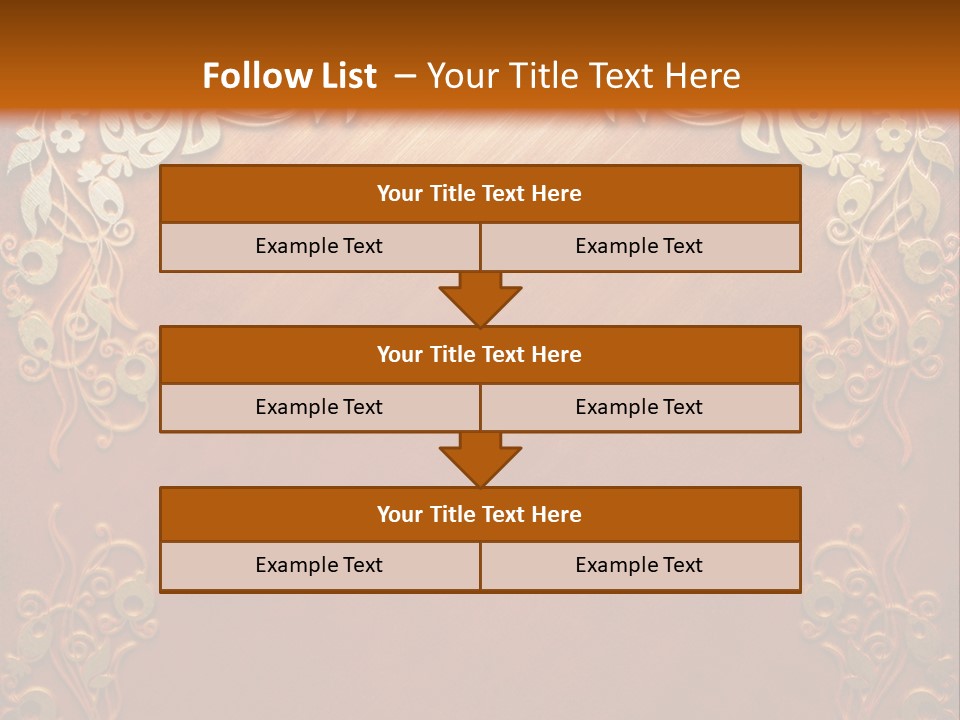 Follow List – Your Title Text Here

Your Title Text Here

Example Text

Example Text

Your Title Text Here

Example Text

Example Text

Your Title Text Here

Example Text

Example Text